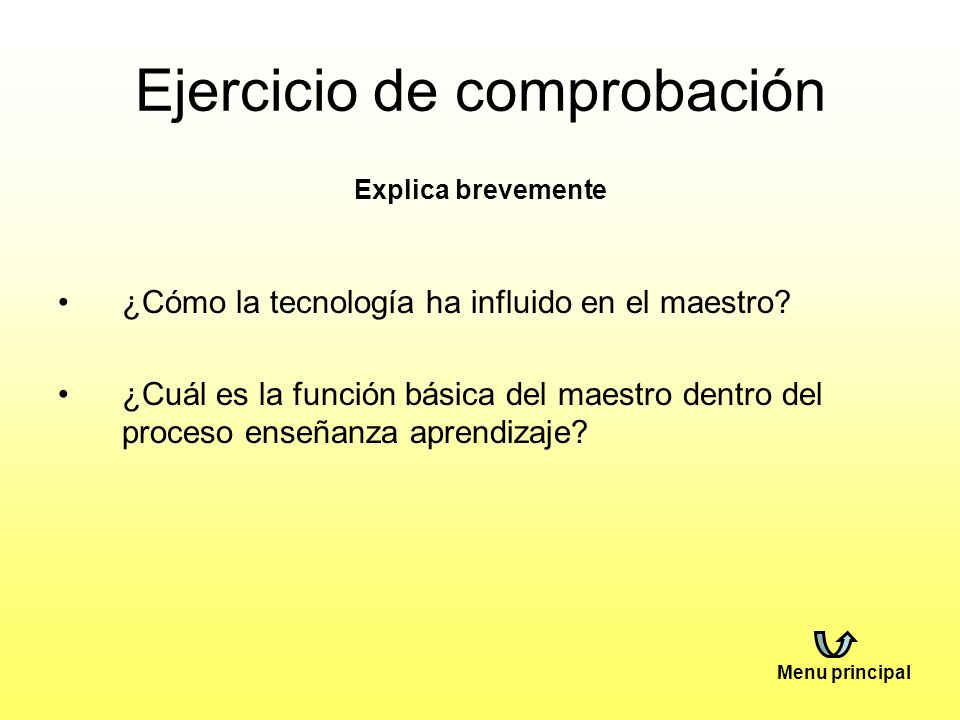 Ejercicio de comprobación

Explica brevemente

• ¿Cómo la tecnología ha influido en el maestro?

• ¿Cuál es la función básica del maestro dentro del proceso enseñanza aprendizaje?

Menu principal